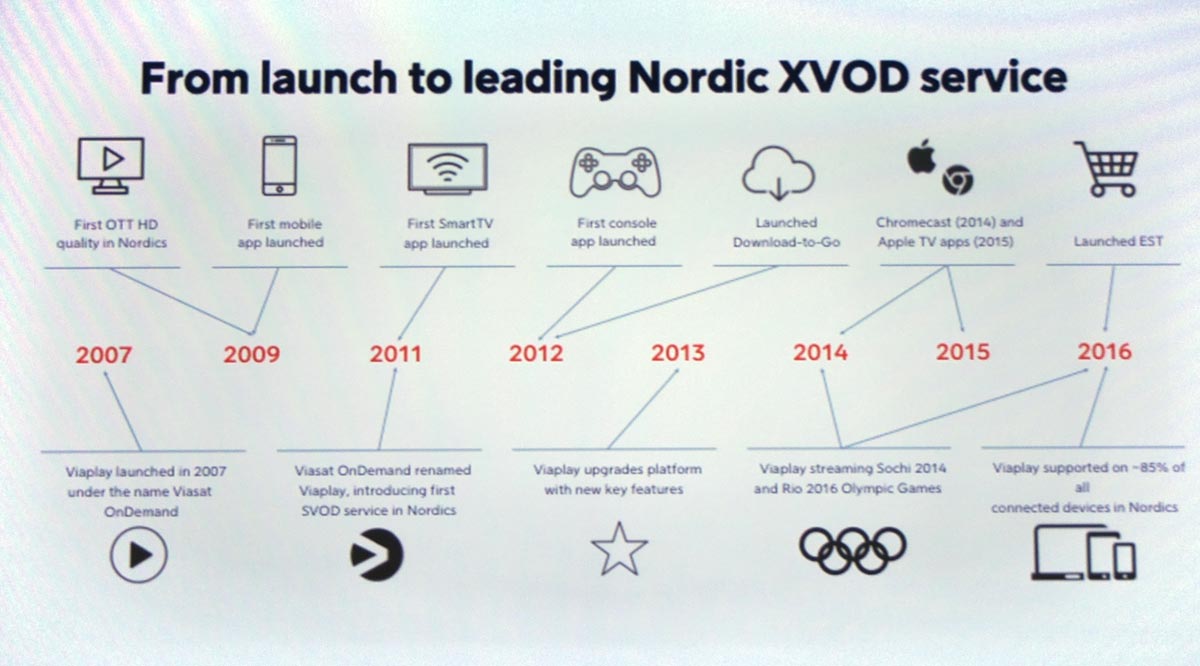 From launch to leading Nordic XVOD service

First OTT HD quality in Nordics

First mobile app launched

First SmartTV app launched

First console app launched

Launched Download-to-Go

Chromecast (2014) and Apple TV apps (2015)

Launched EST

2007

2009

2011

2012

2013

2014

2015

2016

Viaplay launched in 2007 under the name Viasat OnDemand

Viasat OnDemand renamed Viaplay, introducing first SVOD service in Nordics

Viaplay upgrades platform with new key features

Viaplay streaming Sochi 2014 and Rio 2016 Olympic Games

Viaplay supported on ~85% of all connected devices in Nordics